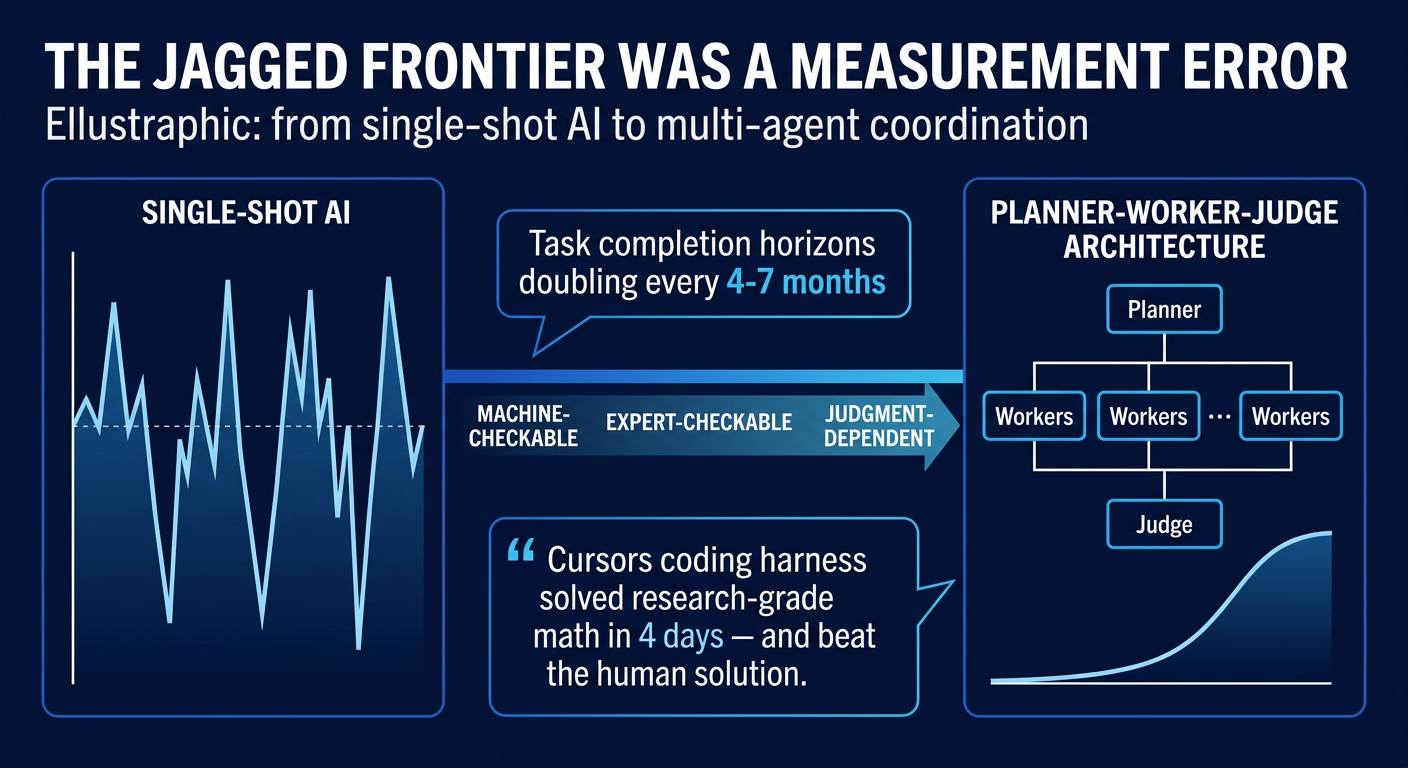 THE JAGGED FRONTIER WAS A MEASUREMENT ERROR

Ellustraphic: from single-shot AI to multi-agent coordination

SINGLE-SHOT AI

Task completion horizons doubling every 4-7 months

MACHINE-CHECKABLE

EXPERT-CHECKABLE

JUDGMENT-DEPENDENT

“ Cursors coding harness solved research-grade math in 4 days — and beat the human solution.

PLANNER-WORKER-JUDGE ARCHITECTURE

Planner

Workers

Workers

...

Workers

Judge